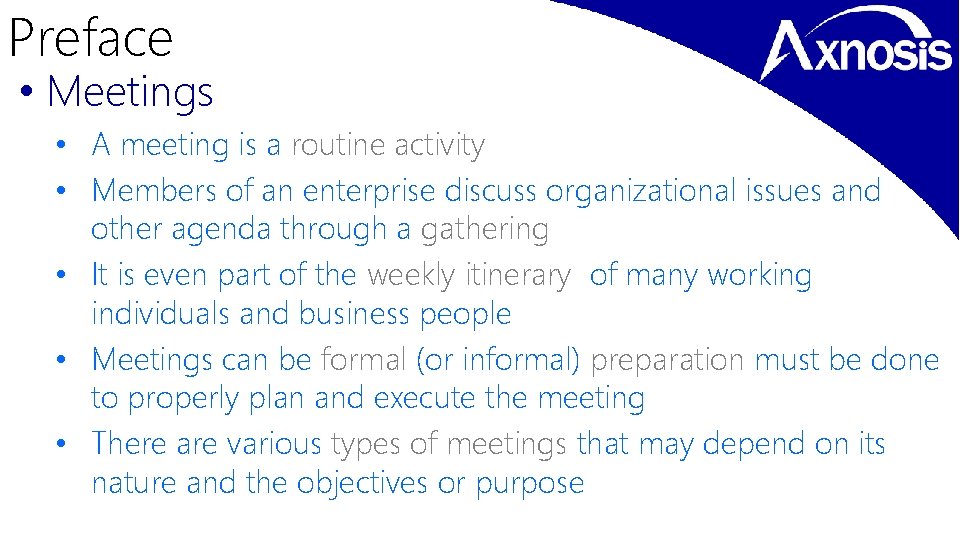 Preface

Axnosis

• Meetings

• A meeting is a routine activity

• Members of an enterprise discuss organizational issues and other agenda through a gathering

• It is even part of the weekly itinerary  of many working individuals and business people

• Meetings can be formal (or informal) preparation must be done to properly plan and execute the meeting

• There are various types of meetings that may depend on its nature and the objectives or purpose